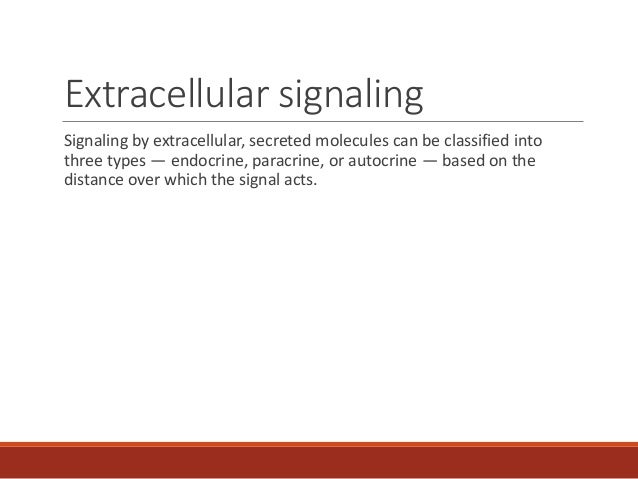 Extracellular signaling

Signaling by extracellular, secreted molecules can be classified into three types — endocrine, paracrine, or autocrine — based on the distance over which the signal acts.